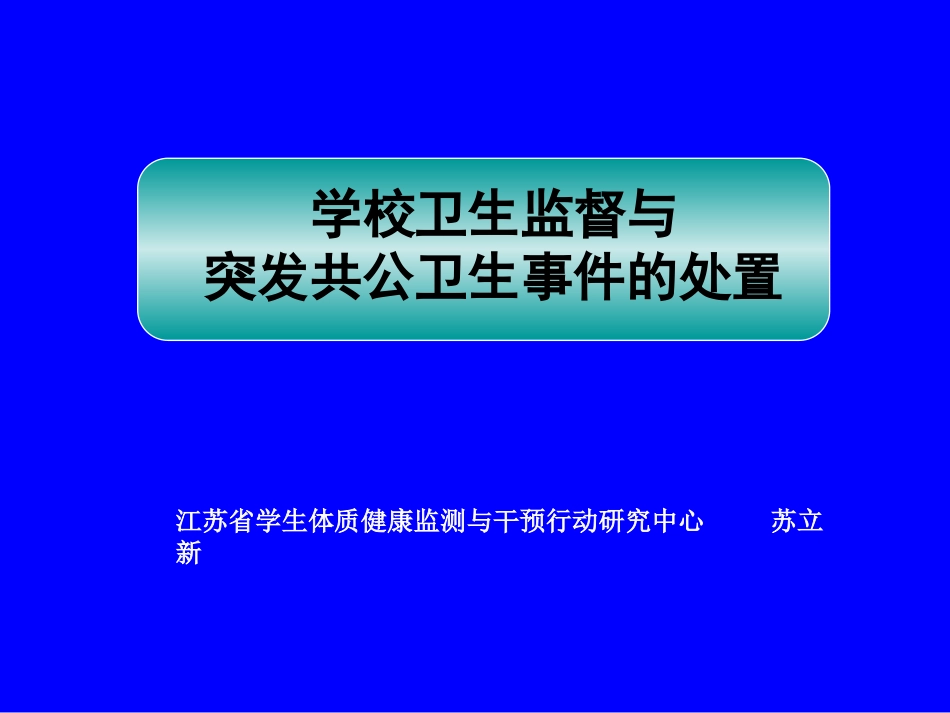 学校卫生监督与
突发共公卫生事件的处置

江苏省学生体质健康监测与干预行动研究中心　　苏立新